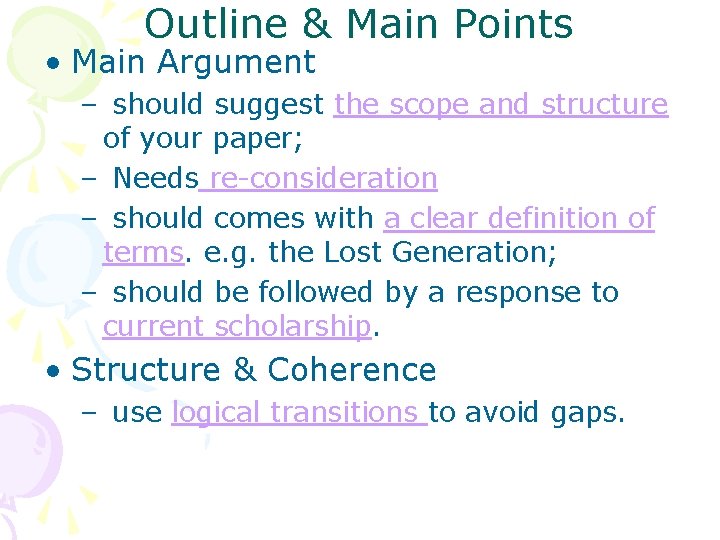 Outline & Main Points

• Main Argument
– should suggest the scope and structure of your paper;
– Needs re-consideration
– should comes with a clear definition of terms. e.g. the Lost Generation;
– should be followed by a response to current scholarship.

• Structure & Coherence
– use logical transitions to avoid gaps.